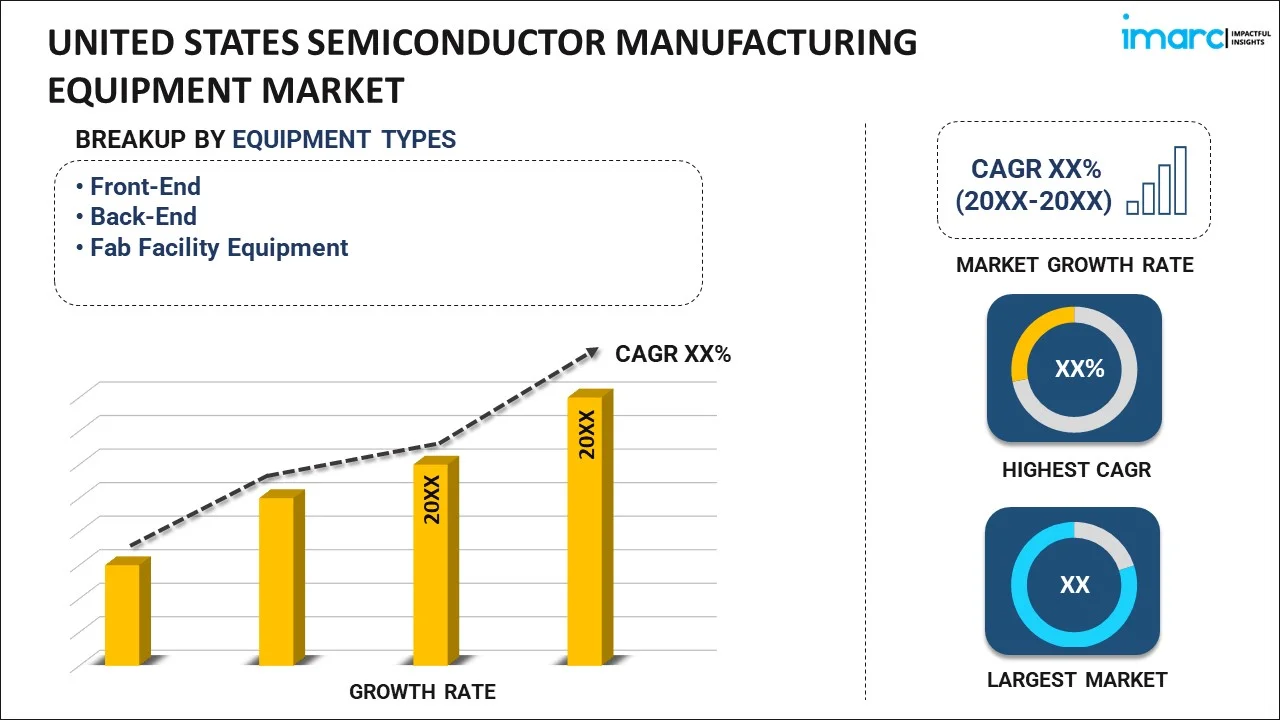 UNITED STATES SEMICONDUCTOR MANUFACTURING EQUIPMENT MARKET

imarc IMPACTFUL INSIGHTS

BREAKUP BY EQUIPMENT TYPES

• Front-End
• Back-End
• Fab Facility Equipment

CAGR XX%

20XX

20XX

GROWTH RATE

CAGR XX%
(20XX-20XX)

MARKET GROWTH RATE

XX%

HIGHEST CAGR

XX

LARGEST MARKET